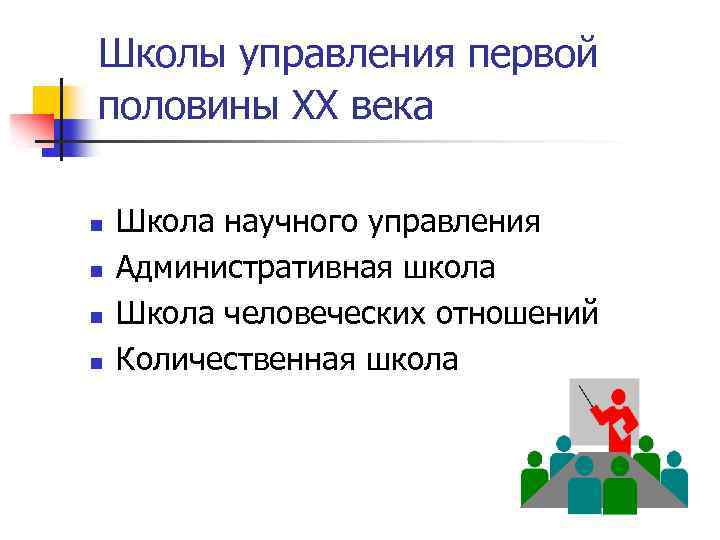 Школы управления первой половины XX века

- Школа научного управления
- Административная школа
- Школа человеческих отношений
- Количественная школа